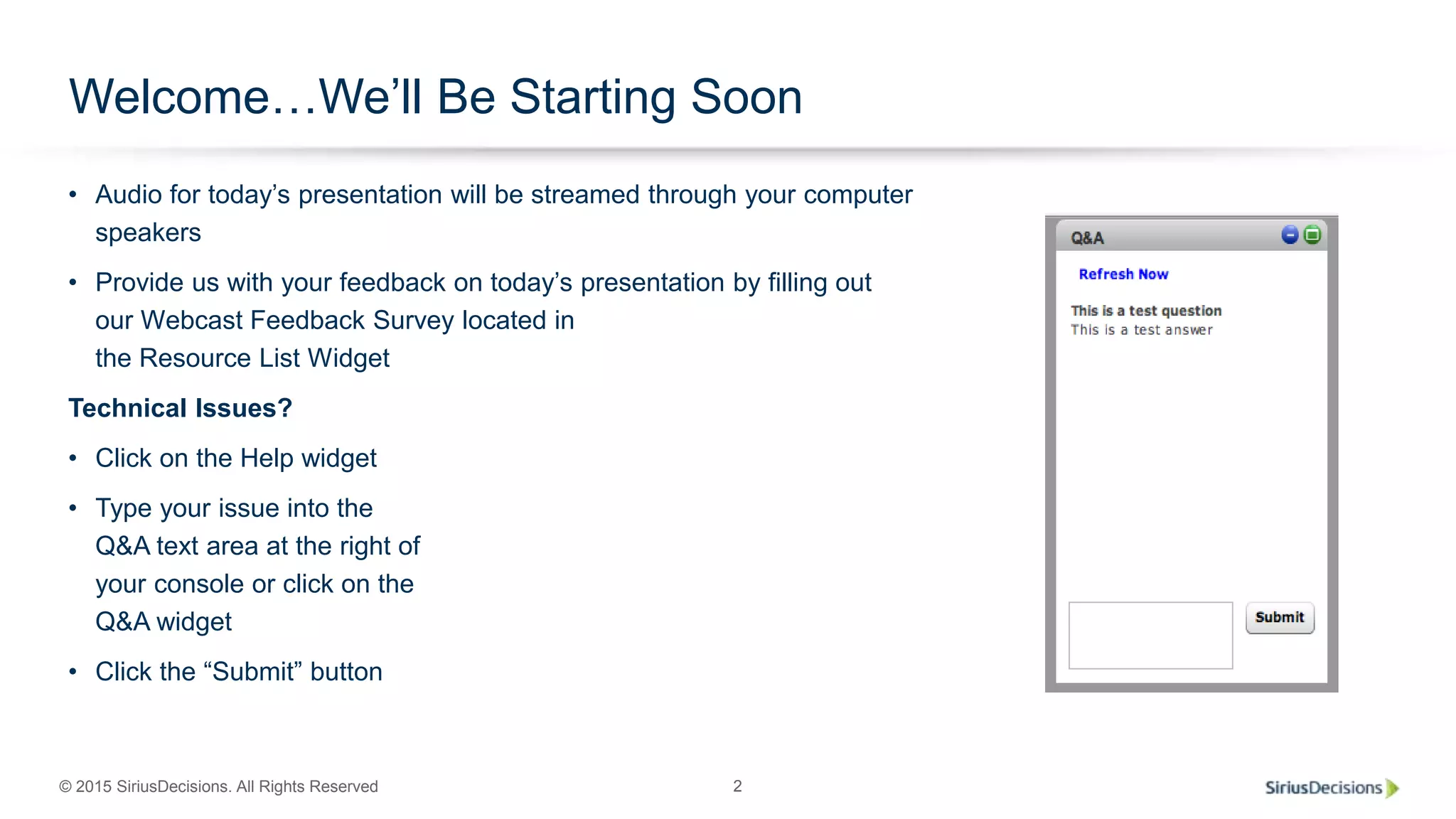 Welcome…We'll Be Starting Soon

• Audio for today's presentation will be streamed through your computer speakers

• Provide us with your feedback on today's presentation by filling out our Webcast Feedback Survey located in the Resource List Widget

Technical Issues?

• Click on the Help widget

• Type your issue into the Q&A text area at the right of your console or click on the Q&A widget

• Click the "Submit" button

Q&A

Refresh Now

This is a test question
This is a test answer

Submit

© 2015 SiriusDecisions. All Rights Reserved

2

SiriusDecisions